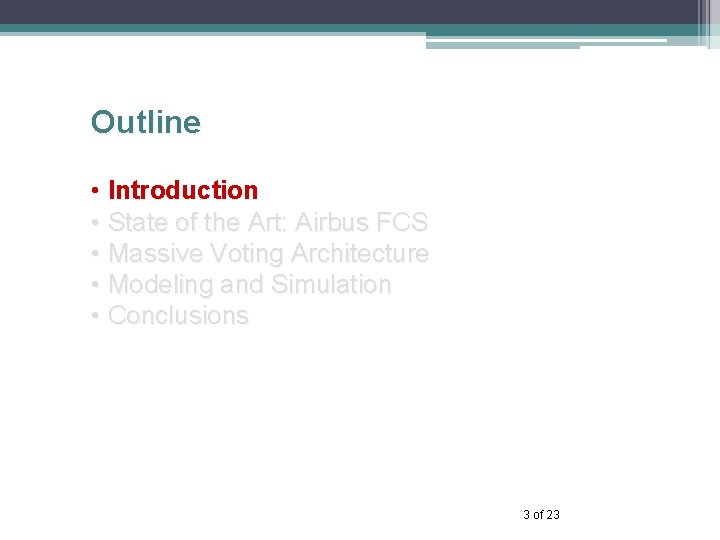 Outline

• Introduction
• State of the Art: Airbus FCS
• Massive Voting Architecture
• Modeling and Simulation
• Conclusions

3 of 23